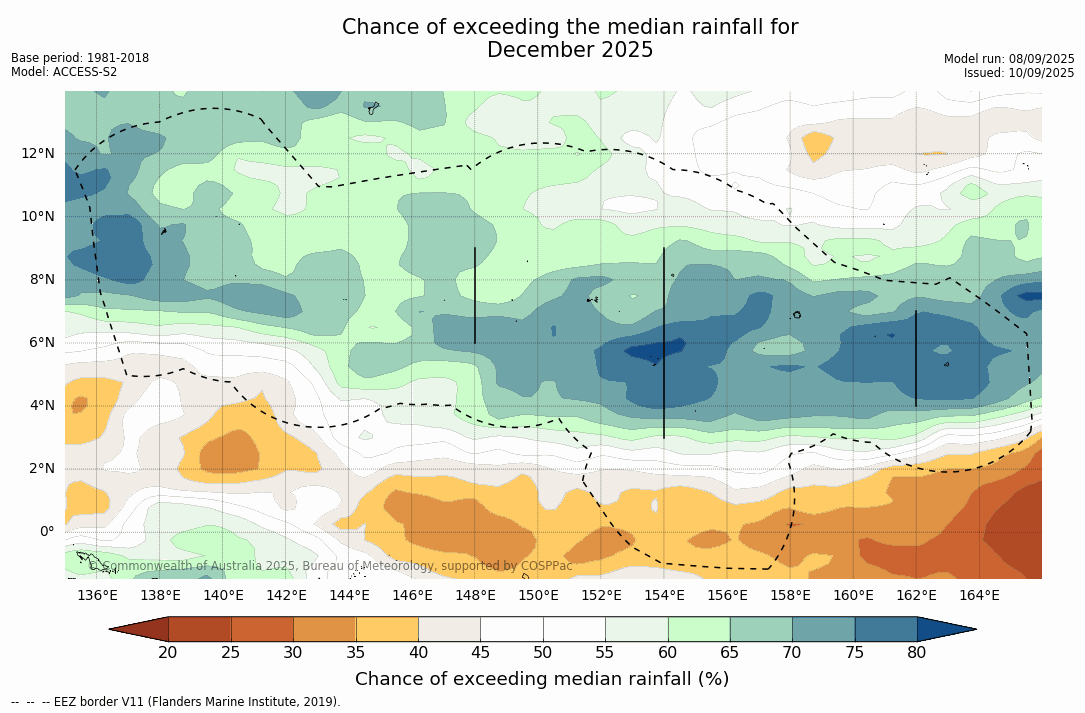 Chance of exceeding the median rainfall for December 2025

Base period: 1981-2018
Model: ACCESS-S2

Model run: 08/09/2025
Issued: 10/09/2025

12°N
10°N
8°N
6°N
4°N
2°N
0°

© Commonwealth of Australia 2025, Bureau of Meteorology, supported by COSPPac

136°E 138°E 140°E 142°E 144°E 146°E 148°E 150°E 152°E 154°E 156°E 158°E 160°E 162°E 164°E

20 25 30 35 40 45 50 55 60 65 70 75 80

Chance of exceeding median rainfall (%)

-- -- -- EEZ border V11 (Flanders Marine Institute, 2019).